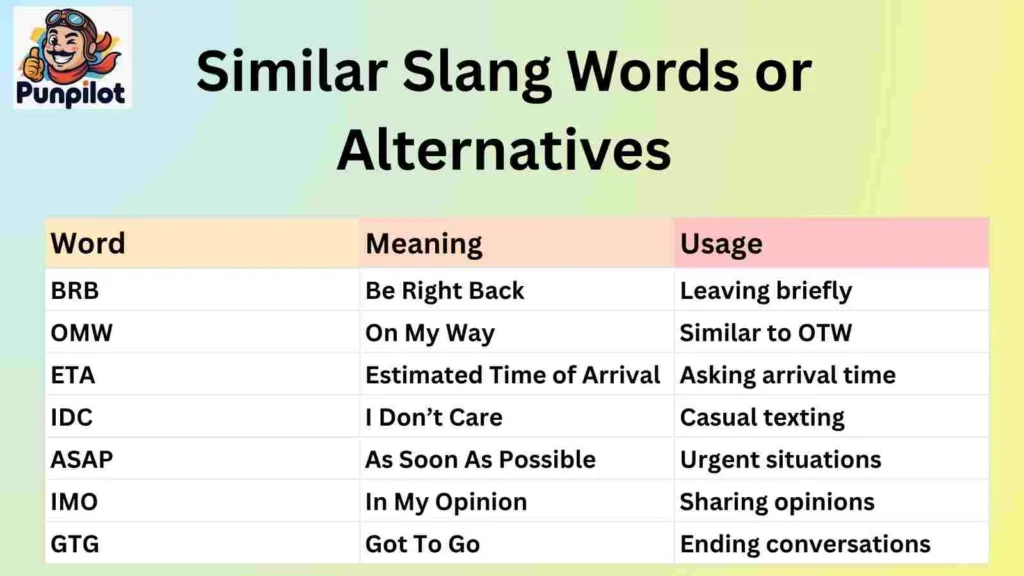 Punpilot

Similar Slang Words or Alternatives

| Word | Meaning | Usage |
|---|---|---|
| BRB | Be Right Back | Leaving briefly |
| OMW | On My Way | Similar to OTW |
| ETA | Estimated Time of Arrival | Asking arrival time |
| IDC | I Don’t Care | Casual texting |
| ASAP | As Soon As Possible | Urgent situations |
| IMO | In My Opinion | Sharing opinions |
| GTG | Got To Go | Ending conversations |